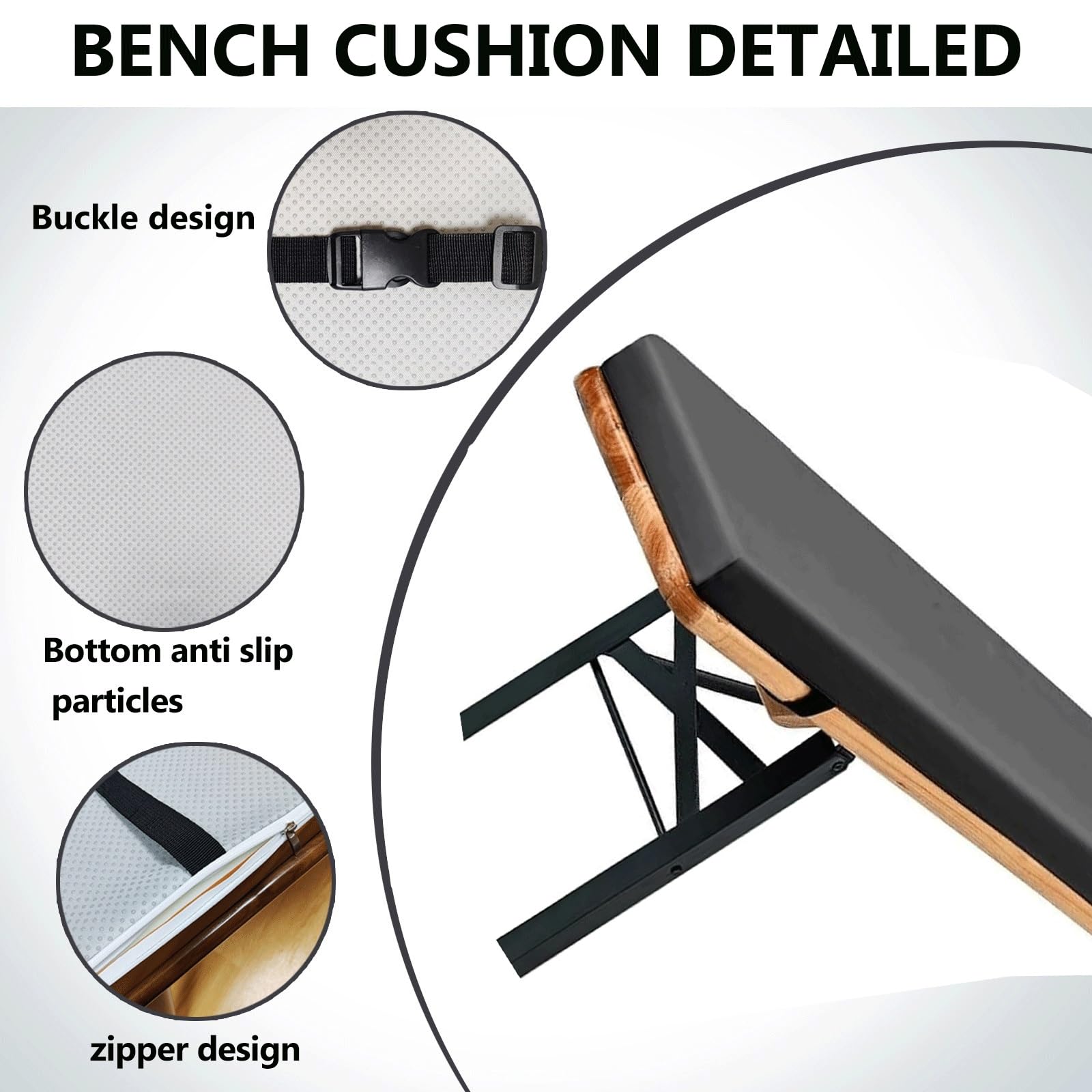 BENCH CUSHION DETAILED

Buckle design

Bottom anti slip particles

zipper design